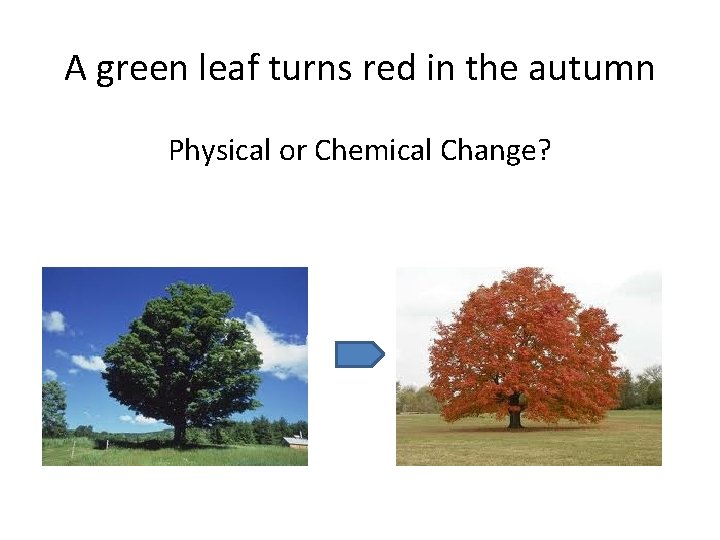 A green leaf turns red in the autumn

Physical or Chemical Change?